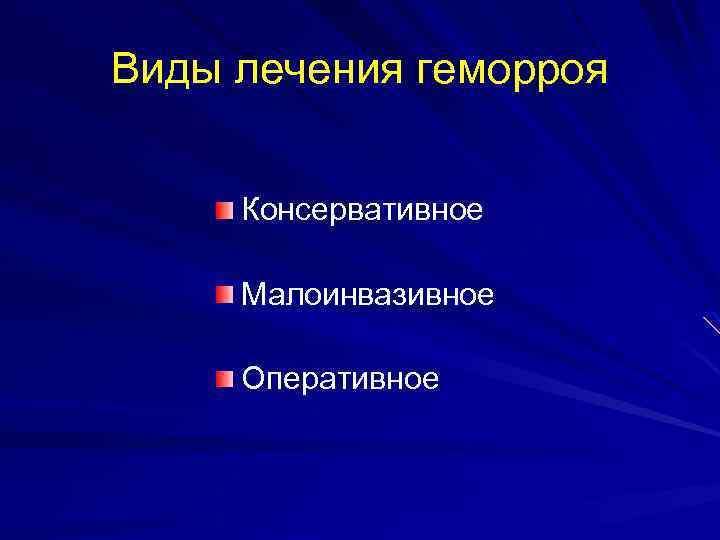 Виды лечения геморроя

Консервативное

Малоинвазивное

Оперативное